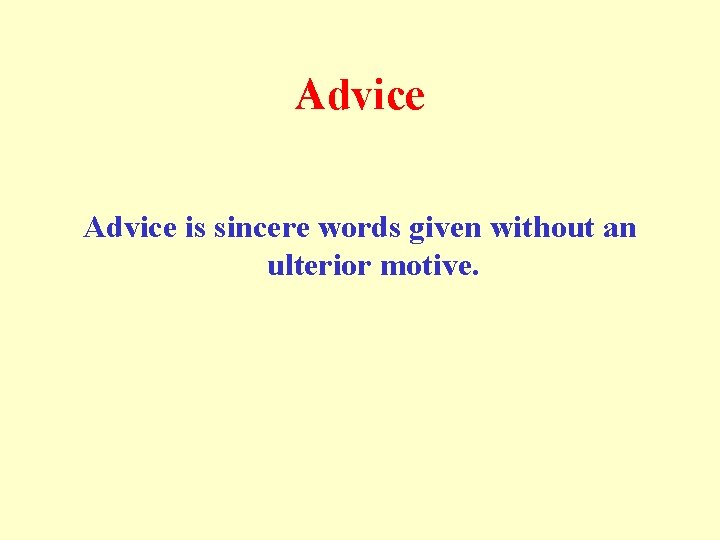 Advice

Advice is sincere words given without an ulterior motive.